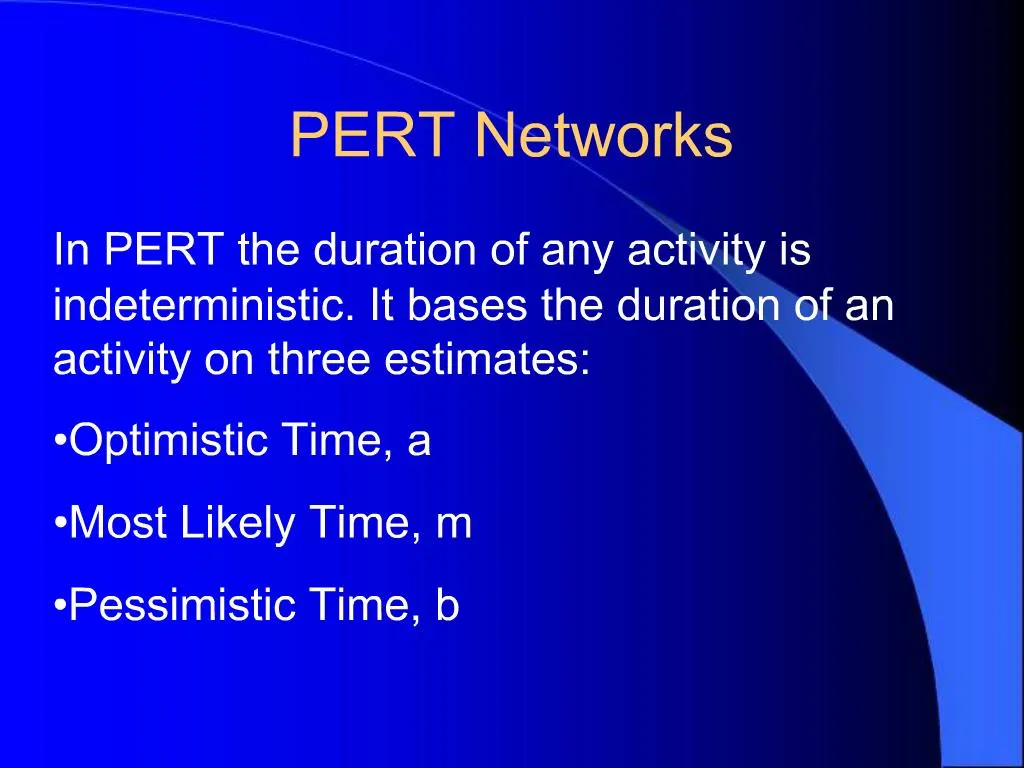 PERT Networks

In PERT the duration of any activity is indeterministic. It bases the duration of an activity on three estimates:

•Optimistic Time, a

•Most Likely Time, m

•Pessimistic Time, b